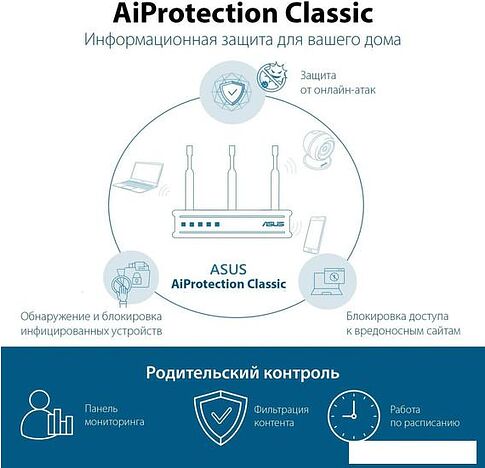 AiProtection Classic

Информационная защита для вашего дома

Защита от онлайн-атак

ASUS

ASUS AiProtection Classic

Обнаружение и блокировка инфицированных устройств

Блокировка доступа к вредоносным сайтам

Родительский контроль

Панель мониторинга

Фильтрация контента

Работа по расписанию